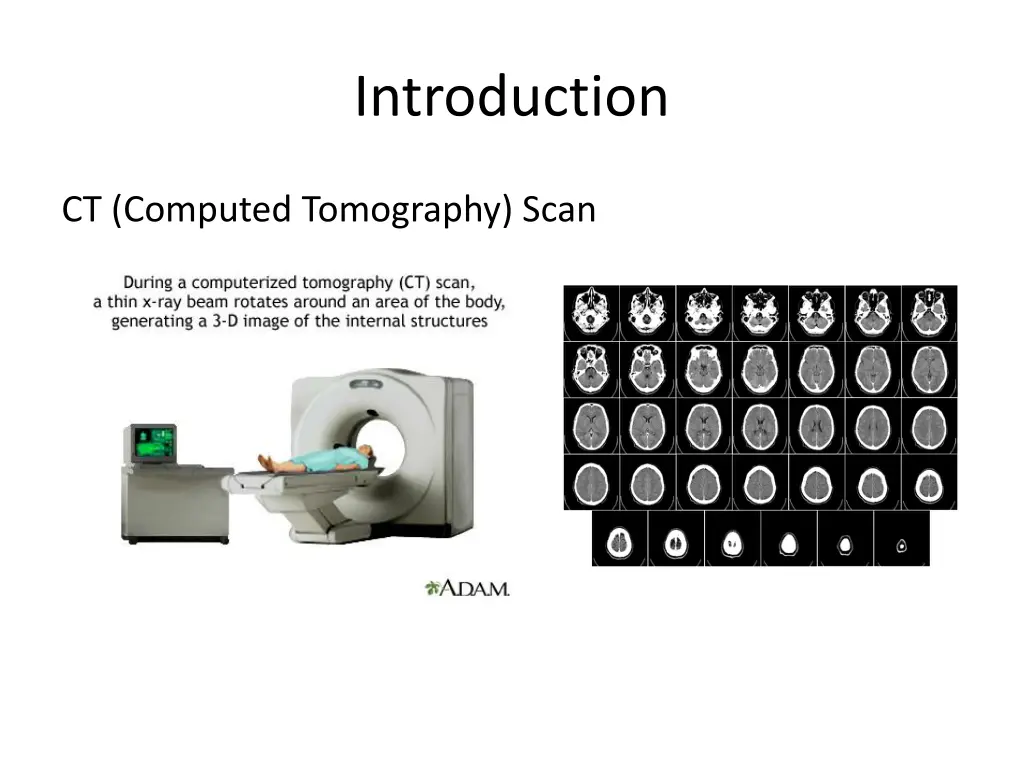 Introduction

CT (Computed Tomography) Scan

During a computerized tomography (CT) scan, a thin x-ray beam rotates around an area of the body, generating a 3-D image of the internal structures

A.D.A.M.